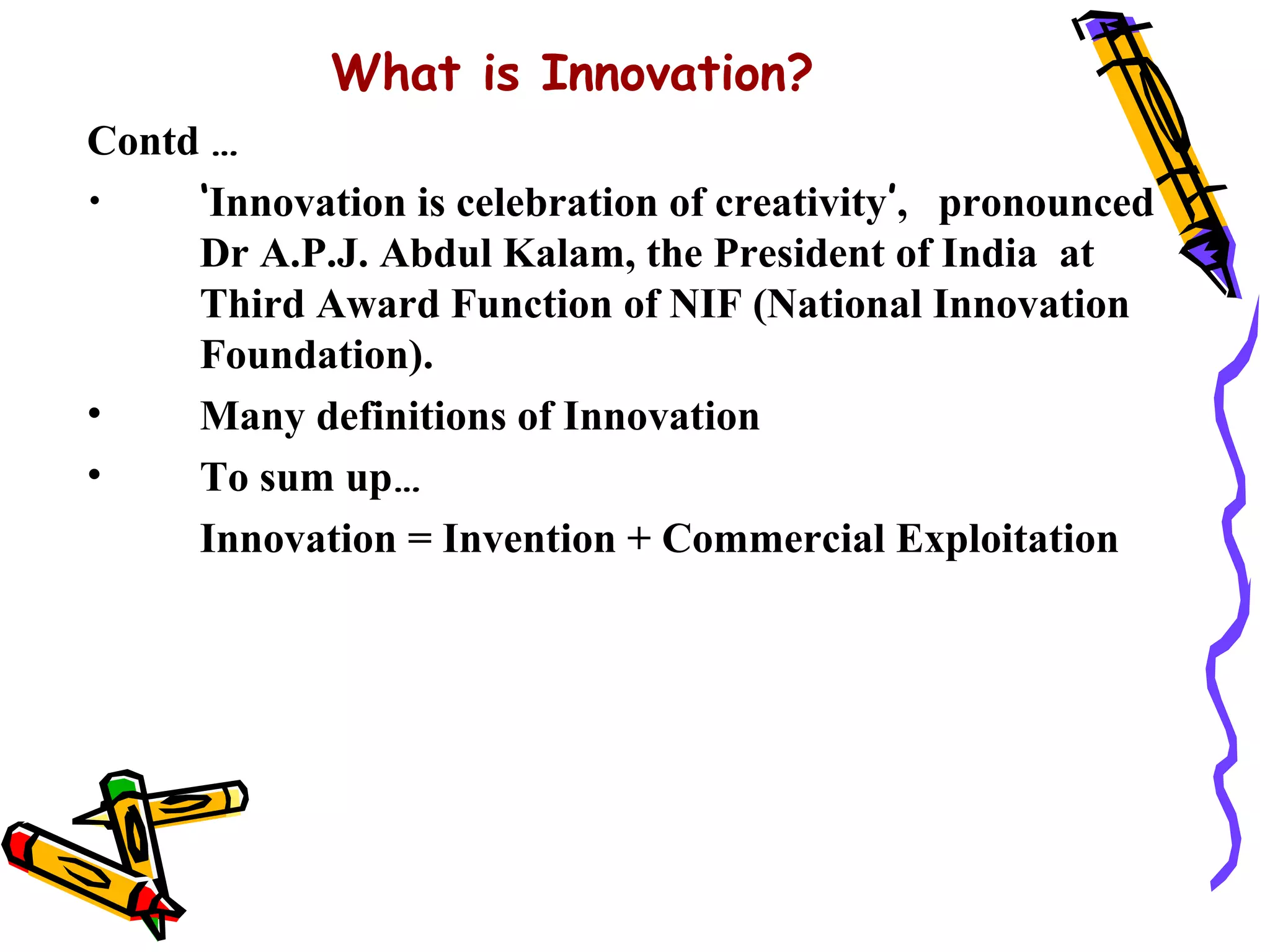 What is Innovation?

Contd …

• 'Innovation is celebration of creativity', pronounced Dr A.P.J. Abdul Kalam, the President of India at Third Award Function of NIF (National Innovation Foundation).

• Many definitions of Innovation

• To sum up…

Innovation = Invention + Commercial Exploitation